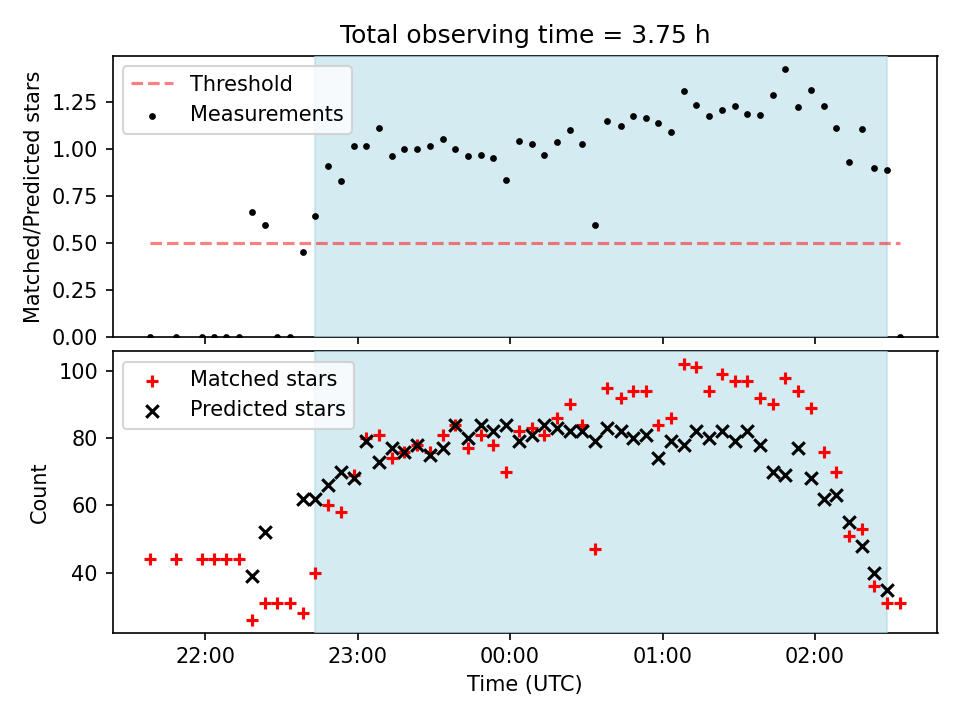 Total observing time = 3.75 h

Threshold
Measurements

Matched/Predicted stars

1.25
1.00
0.75
0.50
0.25
0.00

Matched stars
Predicted stars

Count

100
80
60
40

22:00
23:00
00:00
01:00
02:00

Time (UTC)